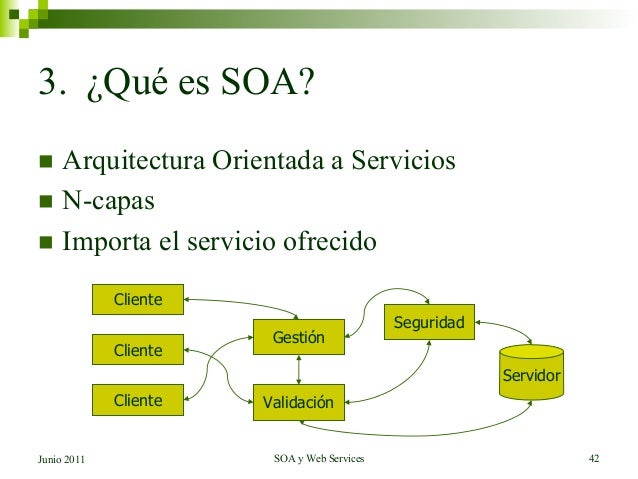 3. ¿Qué es SOA?

Arquitectura Orientada a Servicios
N-capas
Importa el servicio ofrecido

Cliente
Cliente
Cliente
Gestión
Validación
Seguridad
Servidor

Junio 2011
SOA y Web Services
42